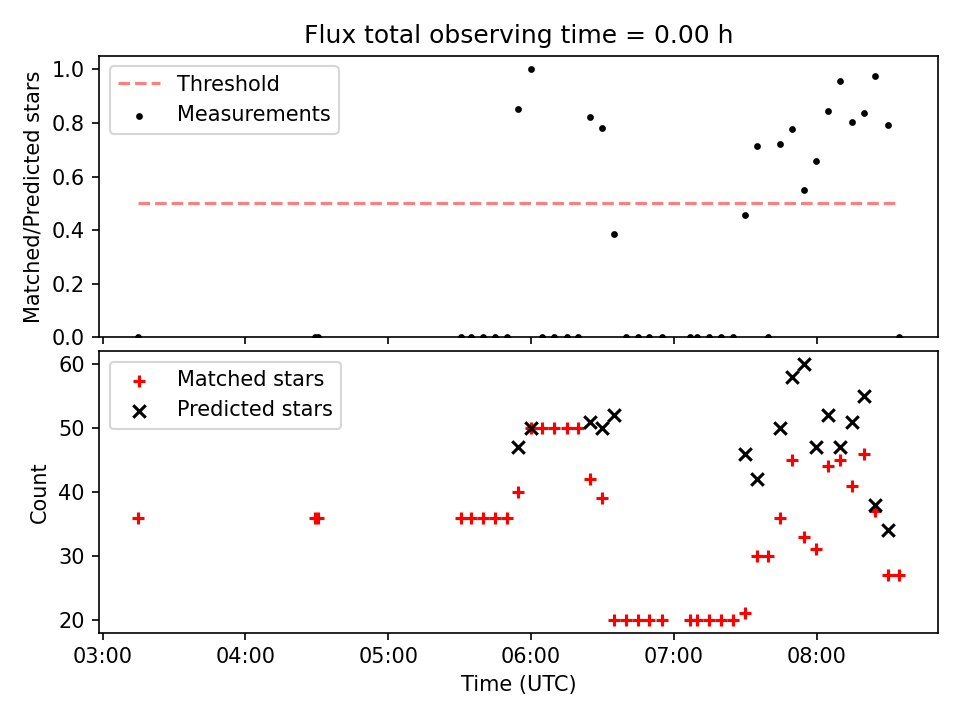 Flux total observing time = 0.00 h

Threshold
Measurements

Matched/Predicted stars

1.0
0.8
0.6
0.4
0.2
0.0

Matched stars
Predicted stars

Count

60
50
40
30
20

03:00
04:00
05:00
06:00
07:00
08:00

Time (UTC)